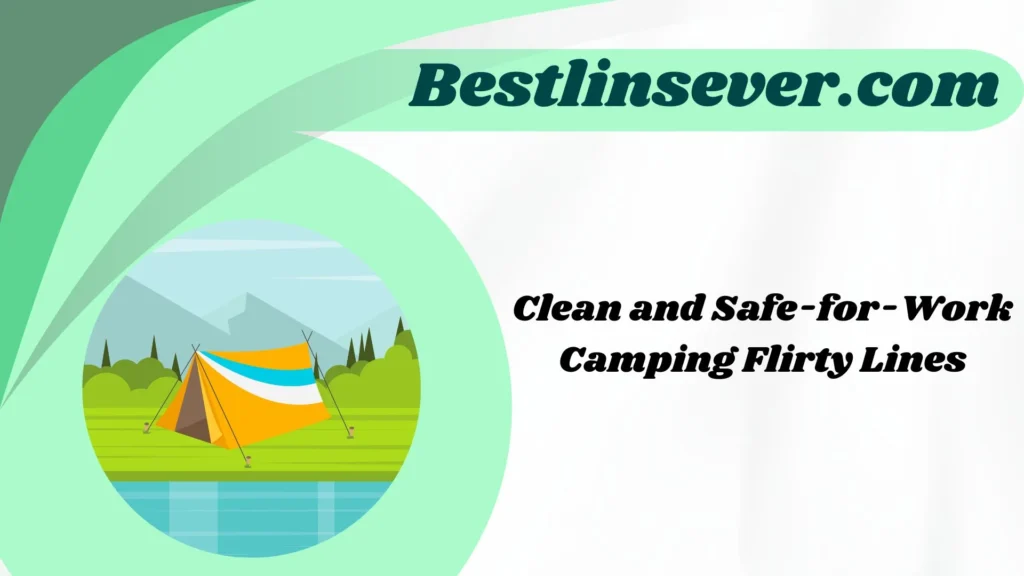 Bestlinsever.com

Clean and Safe-for-Work Camping Flirty Lines